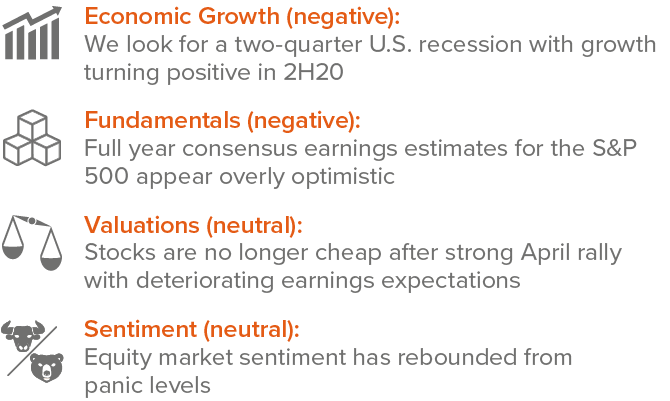 Economic Growth (negative):
We look for a two-quarter U.S. recession with growth turning positive in 2H20

Fundamentals (negative):
Full year consensus earnings estimates for the S&P 500 appear overly optimistic

Valuations (neutral):
Stocks are no longer cheap after strong April rally with deteriorating earnings expectations

Sentiment (neutral):
Equity market sentiment has rebounded from panic levels